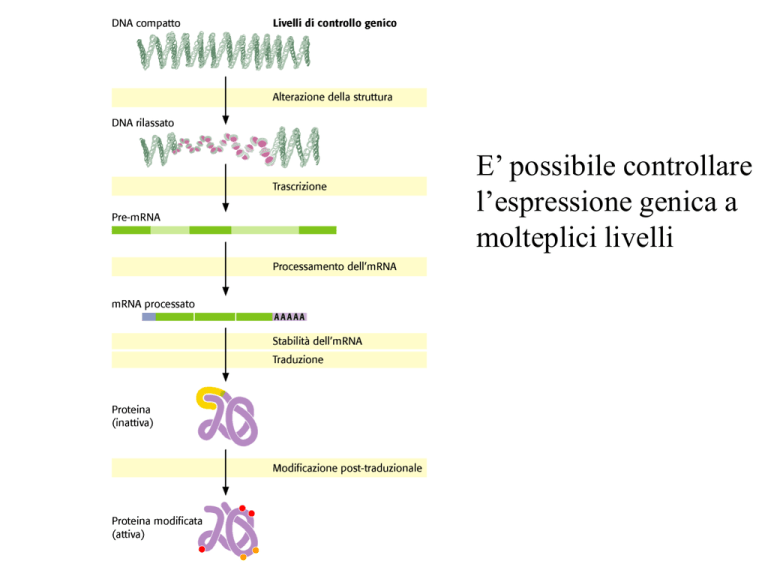 DNA compatto

Livelli di controllo genico

Alterazione della struttura

DNA rilassato

Trascrizione

Pre-mRNA

Processamento dell'mRNA

mRNA processato

AAAAA

Stabilità dell'mRNA

Traduzione

Proteina (inattiva)

Modificazione post-traduzionale

Proteina modificata (attiva)

E' possibile controllare l'espressione genica a molteplici livelli